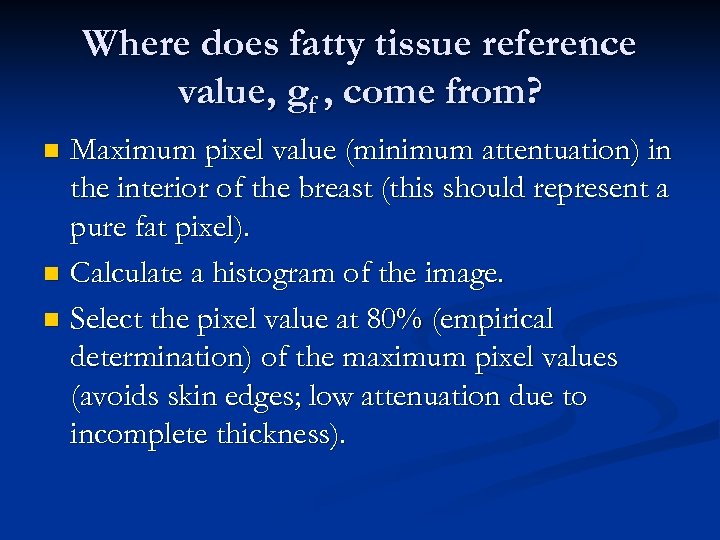 Where does fatty tissue reference value, $g_f$ , come from?

Maximum pixel value (minimum attentuation) in the interior of the breast (this should represent a pure fat pixel).

Calculate a histogram of the image.

Select the pixel value at 80% (empirical determination) of the maximum pixel values (avoids skin edges; low attenuation due to incomplete thickness).